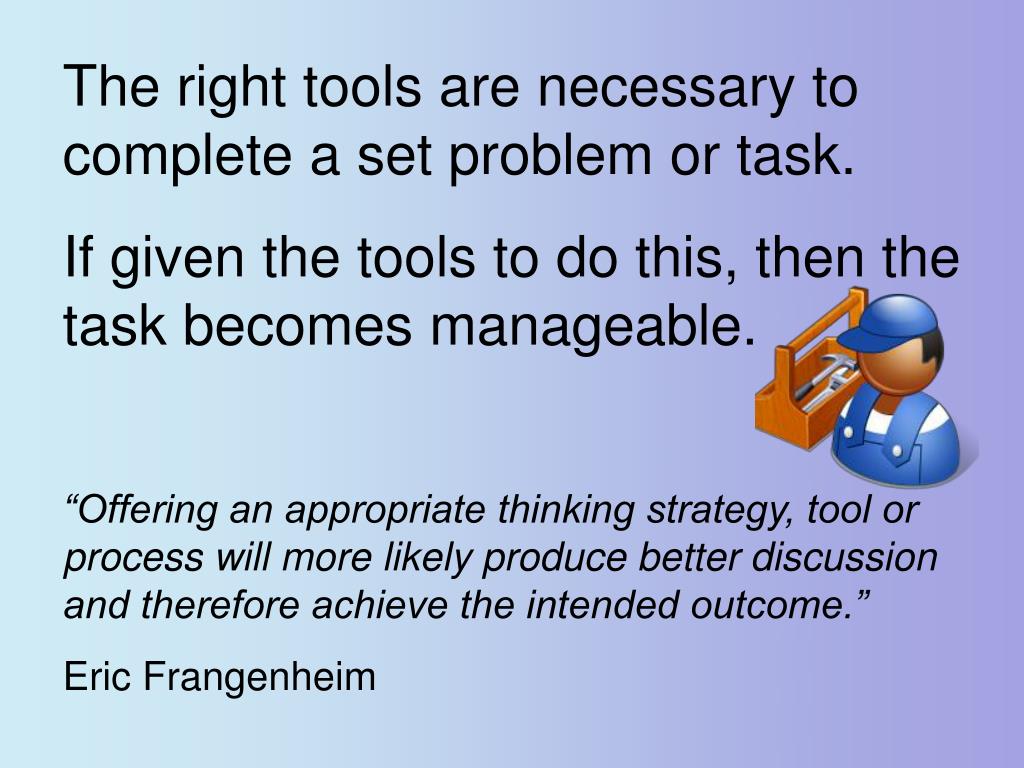 The right tools are necessary to complete a set problem or task.

If given the tools to do this, then the task becomes manageable.

“Offering an appropriate thinking strategy, tool or process will more likely produce better discussion and therefore achieve the intended outcome.”

Eric Frangenheim